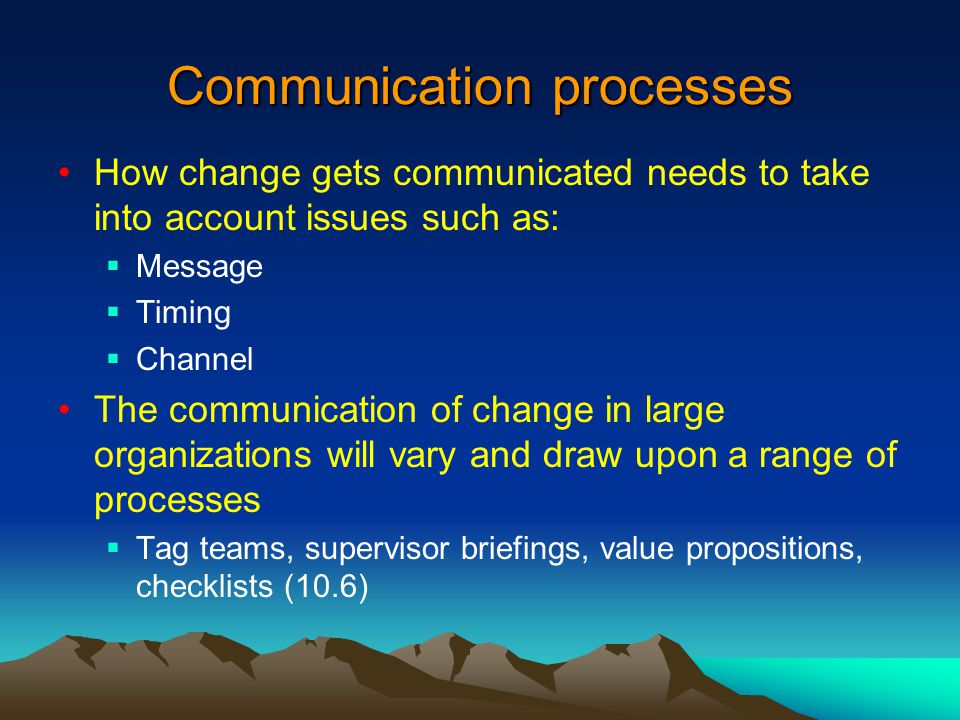 Communication processes

• How change gets communicated needs to take into account issues such as:
  ▪ Message
  ▪ Timing
  ▪ Channel
• The communication of change in large organizations will vary and draw upon a range of processes
  ▪ Tag teams, supervisor briefings, value propositions, checklists (10.6)